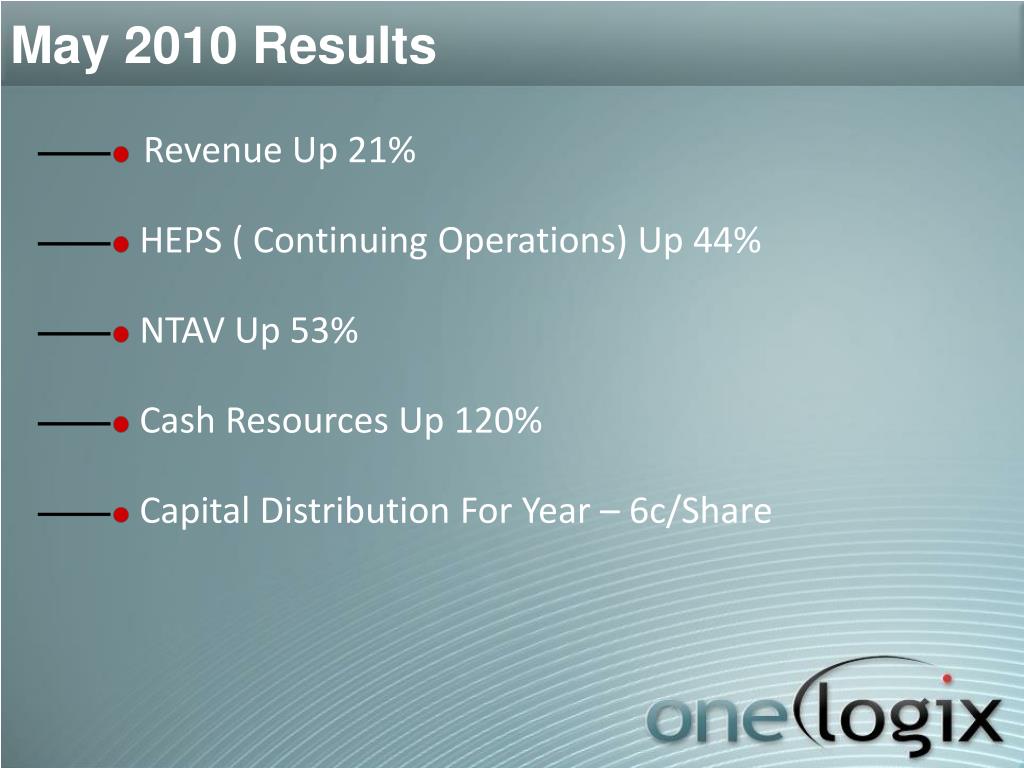 May 2010 Results

Revenue Up 21%

HEPS ( Continuing Operations) Up 44%

NTAV Up 53%

Cash Resources Up 120%

Capital Distribution For Year – 6c/Share

onelogix